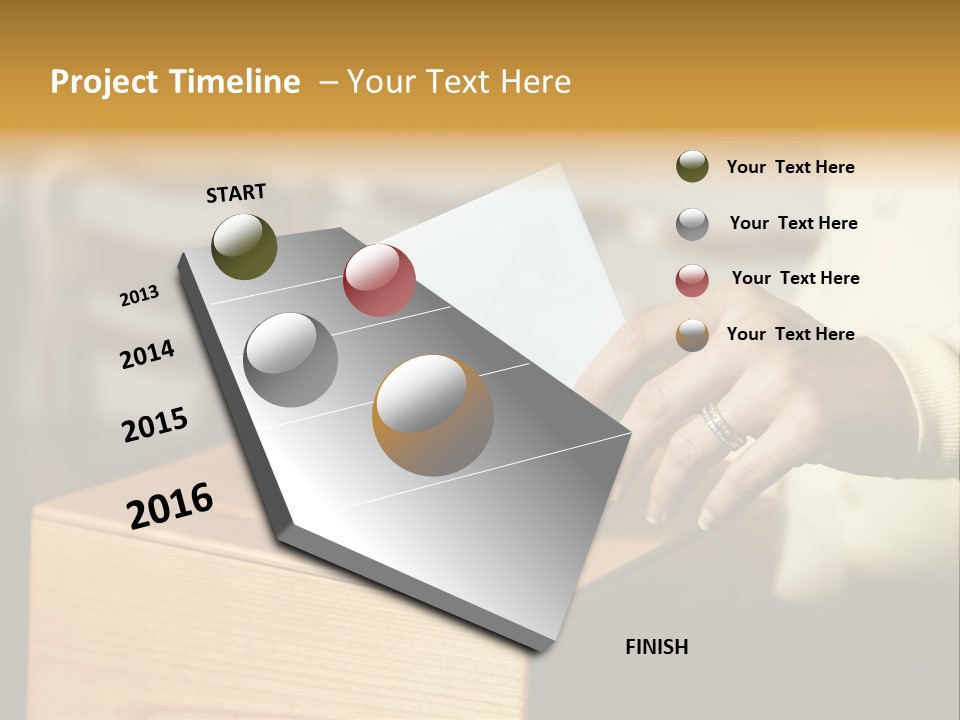 Project Timeline – Your Text Here

START

2013

2014

2015

2016

Your Text Here

Your Text Here

Your Text Here

Your Text Here

FINISH